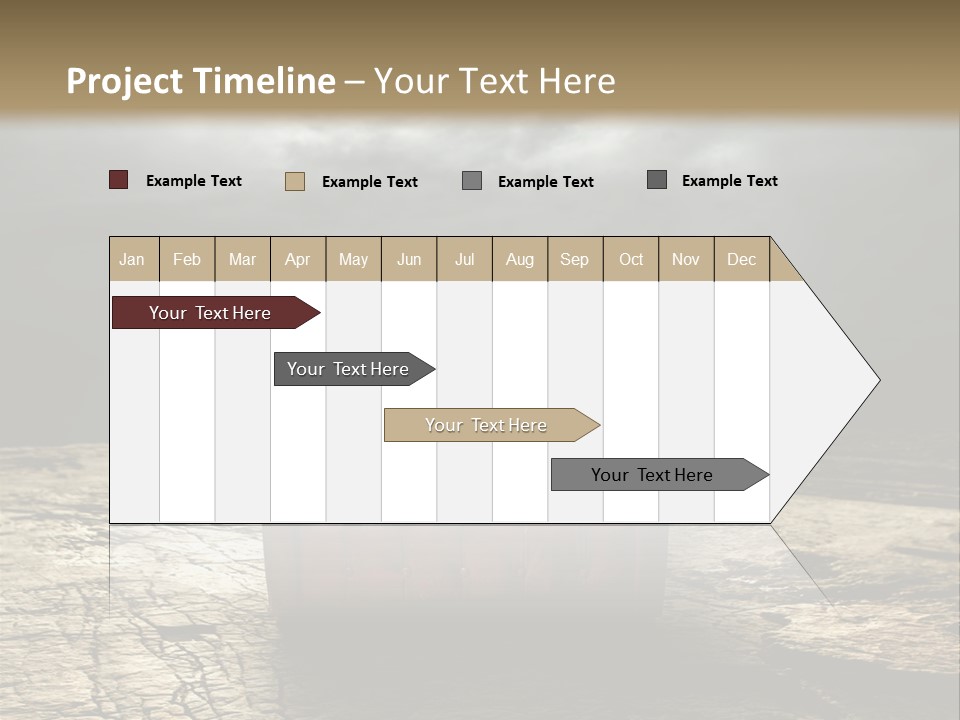 Project Timeline – Your Text Here

Example Text
Example Text
Example Text
Example Text

| Jan | Feb | Mar | Apr | May | Jun | Jul | Aug | Sep | Oct | Nov | Dec |
|---|---|---|---|---|---|---|---|---|---|---|---|

Your Text Here
Your Text Here
Your Text Here
Your Text Here